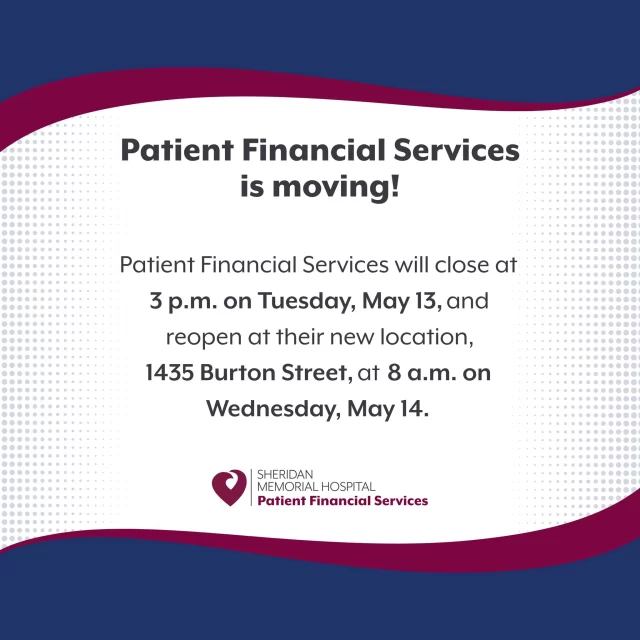 Patient Financial Services is moving!

Patient Financial Services will close at 3 p.m. on Tuesday, May 13, and reopen at their new location, 1435 Burton Street, at 8 a.m. on Wednesday, May 14.

SHERIDAN
MEMORIAL HOSPITAL
Patient Financial Services